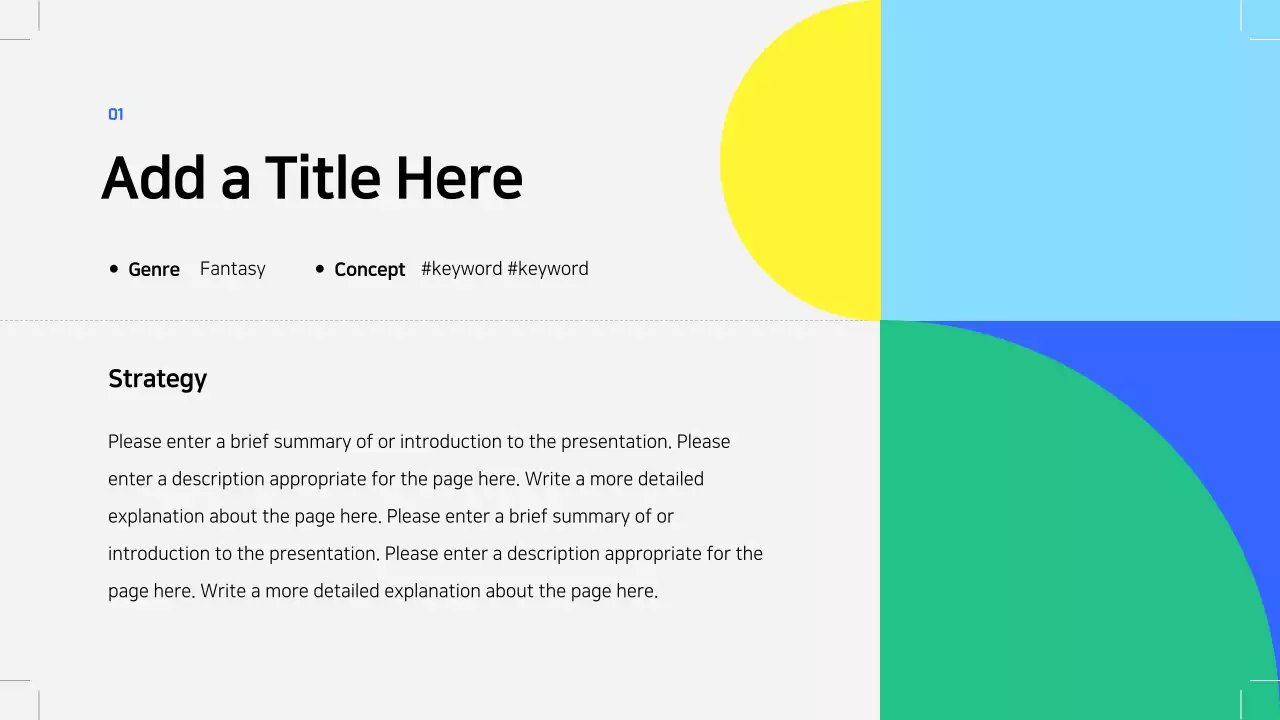 01

Add a Title Here

• Genre Fantasy • Concept #keyword #keyword

Strategy

Please enter a brief summary of or introduction to the presentation. Please enter a description appropriate for the page here. Write a more detailed explanation about the page here. Please enter a brief summary of or introduction to the presentation. Please enter a description appropriate for the page here. Write a more detailed explanation about the page here.